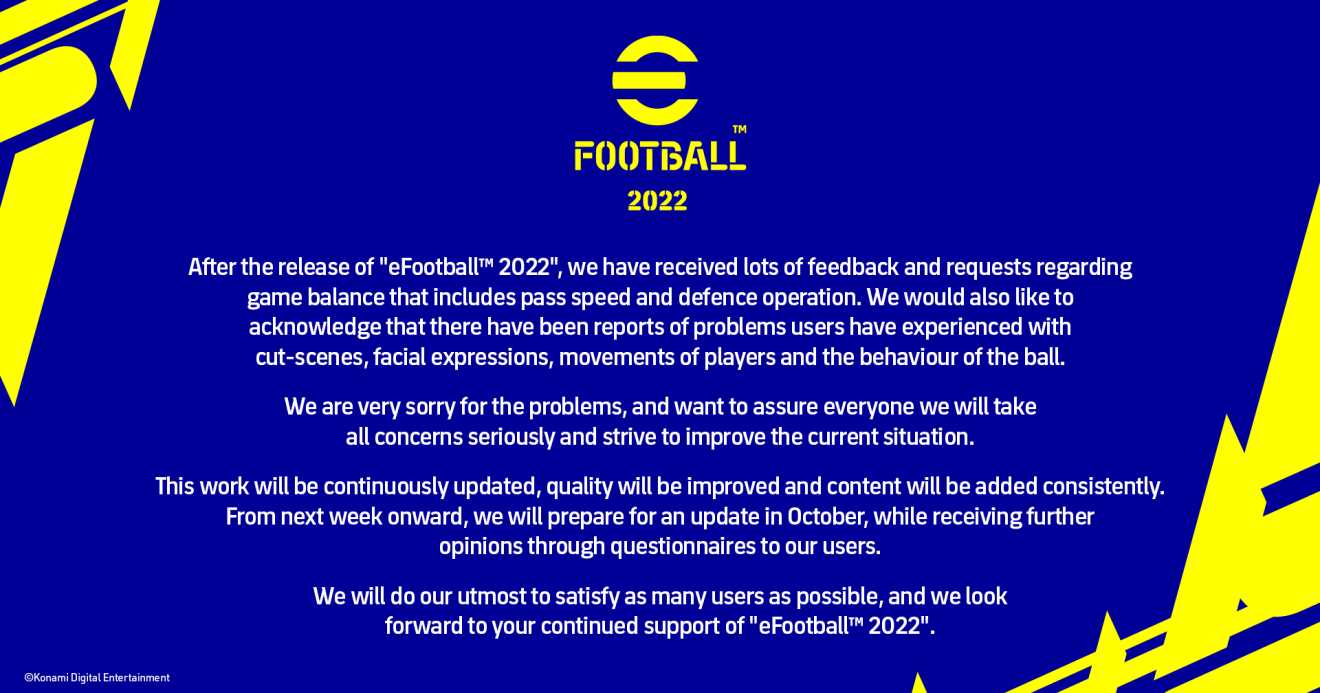 FOOTBALL™
2022

After the release of "eFootball™ 2022", we have received lots of feedback and requests regarding game balance that includes pass speed and defence operation. We would also like to acknowledge that there have been reports of problems users have experienced with cut-scenes, facial expressions, movements of players and the behaviour of the ball.

We are very sorry for the problems, and want to assure everyone we will take all concerns seriously and strive to improve the current situation.

This work will be continuously updated, quality will be improved and content will be added consistently. From next week onward, we will prepare for an update in October, while receiving further opinions through questionnaires to our users.

We will do our utmost to satisfy as many users as possible, and we look forward to your continued support of "eFootball™ 2022".

©Konami Digital Entertainment